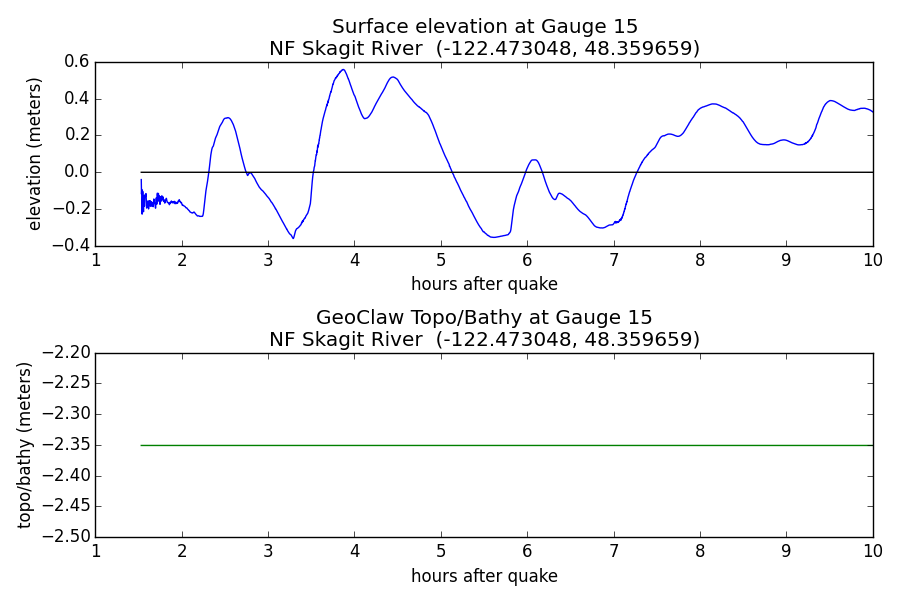 Surface elevation at Gauge 15
NF Skagit River (-122.473048, 48.359659)

elevation (meters)

0.6
0.4
0.2
0.0
−0.2
−0.4

1 2 3 4 5 6 7 8 9 10

hours after quake

GeoClaw Topo/Bathy at Gauge 15
NF Skagit River (-122.473048, 48.359659)

topo/bathy (meters)

−2.20
−2.25
−2.30
−2.35
−2.40
−2.45
−2.50

1 2 3 4 5 6 7 8 9 10

hours after quake